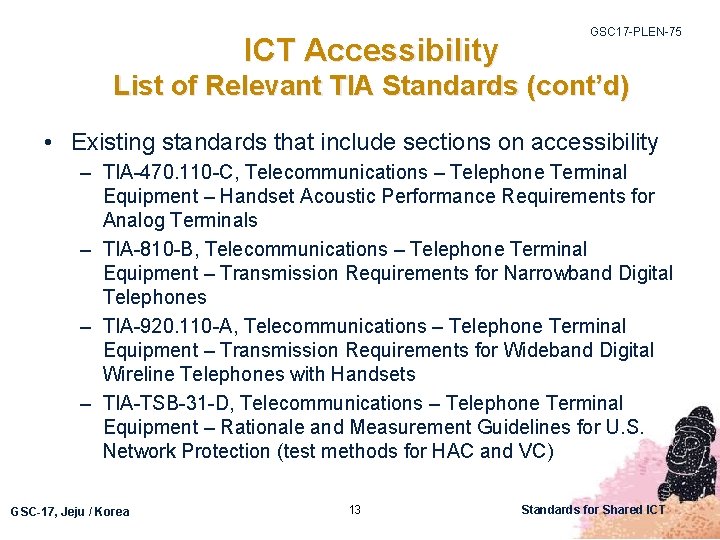 GSC17-PLEN-75

ICT Accessibility
List of Relevant TIA Standards (cont'd)

• Existing standards that include sections on accessibility
– TIA-470.110-C, Telecommunications – Telephone Terminal Equipment – Handset Acoustic Performance Requirements for Analog Terminals
– TIA-810-B, Telecommunications – Telephone Terminal Equipment – Transmission Requirements for Narrowband Digital Telephones
– TIA-920.110-A, Telecommunications – Telephone Terminal Equipment – Transmission Requirements for Wideband Digital Wireline Telephones with Handsets
– TIA-TSB-31-D, Telecommunications – Telephone Terminal Equipment – Rationale and Measurement Guidelines for U.S. Network Protection (test methods for HAC and VC)

GSC-17, Jeju / Korea

13

Standards for Shared ICT